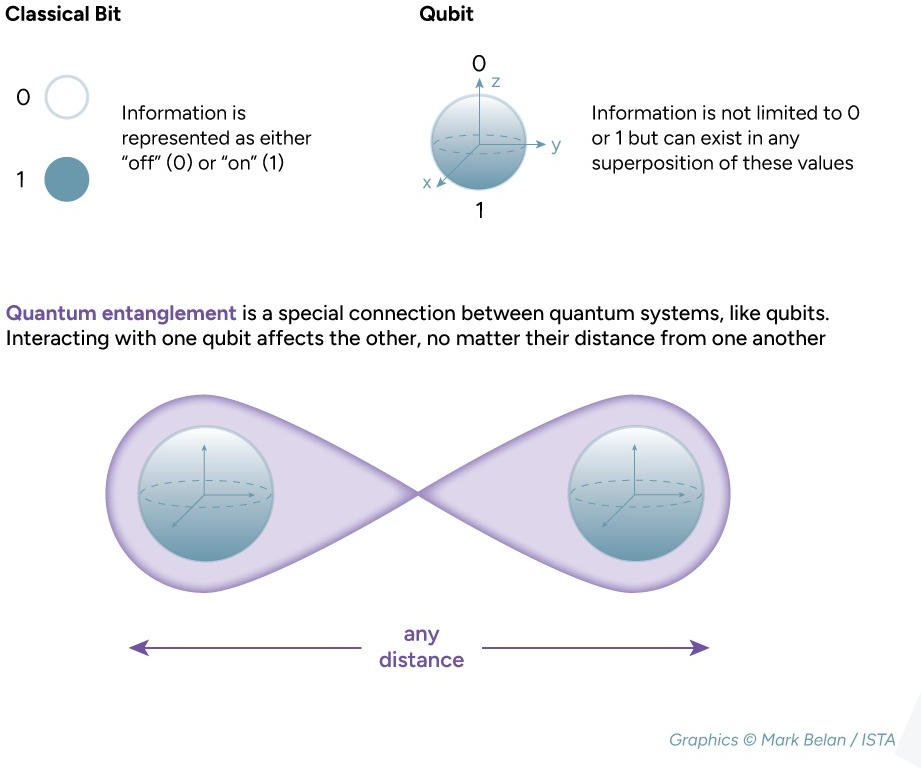 Classical Bit

0

1

Information is represented as either "off" (0) or "on" (1)

Qubit

0

z

y

x

1

Information is not limited to 0 or 1 but can exist in any superposition of these values

Quantum entanglement is a special connection between quantum systems, like qubits. Interacting with one qubit affects the other, no matter their distance from one another

any distance

Graphics © Mark Belan / ISTA